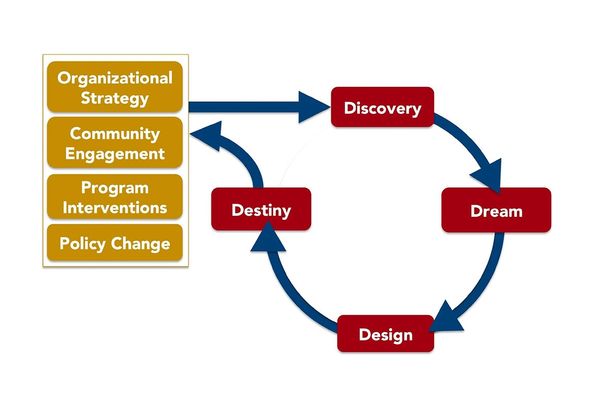 Organizational Strategy

Community Engagement

Program Interventions

Policy Change

Discovery

Dream

Design

Destiny